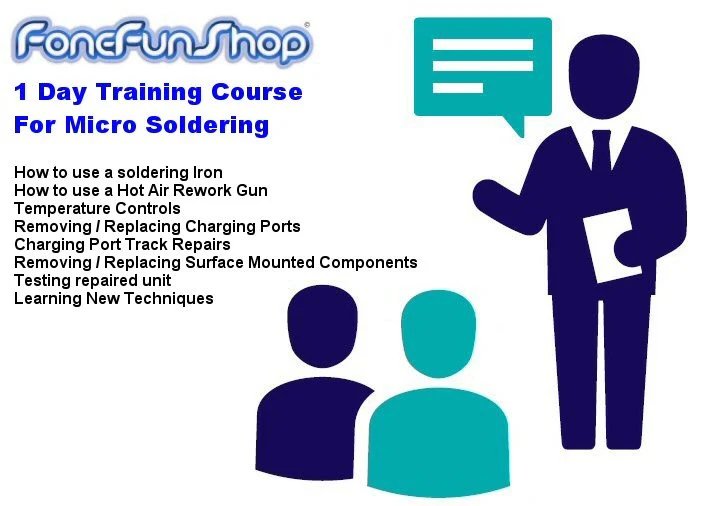 FoneFunShop®

1 Day Training Course
For Micro Soldering

How to use a soldering Iron
How to use a Hot Air Rework Gun
Temperature Controls
Removing / Replacing Charging Ports
Charging Port Track Repairs
Removing / Replacing Surface Mounted Components
Testing repaired unit
Learning New Techniques